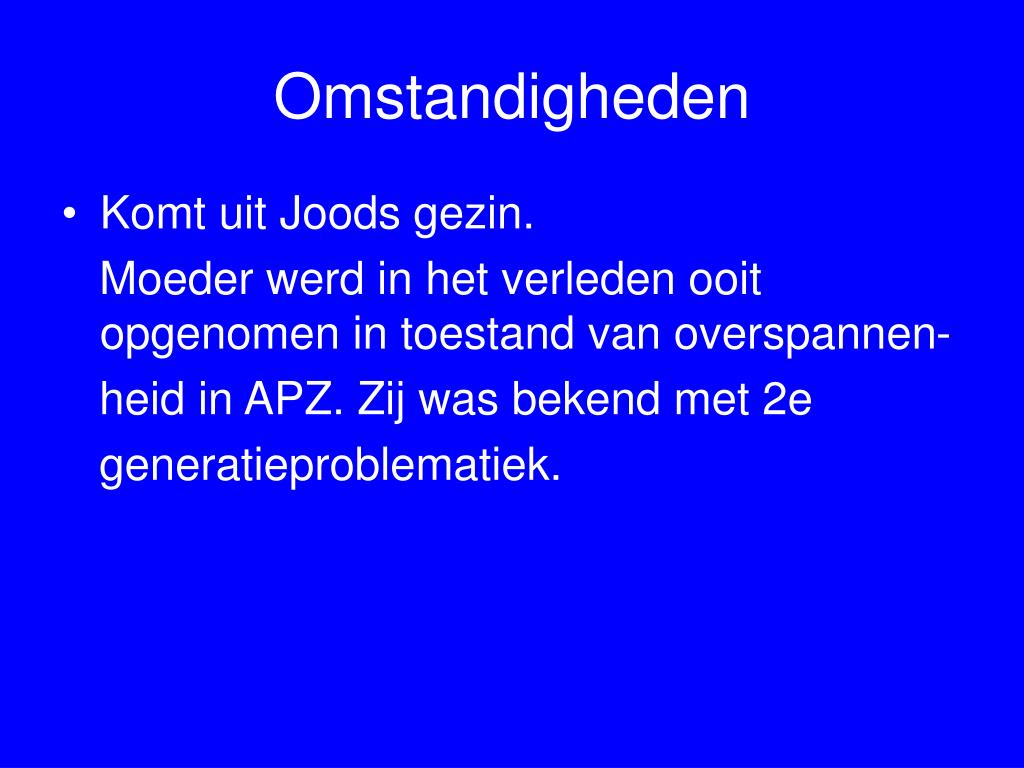 Omstandigheden

• Komt uit Joods gezin.

Moeder werd in het verleden ooit opgenomen in toestand van overspannenheid in APZ. Zij was bekend met 2e generatieproblematiek.